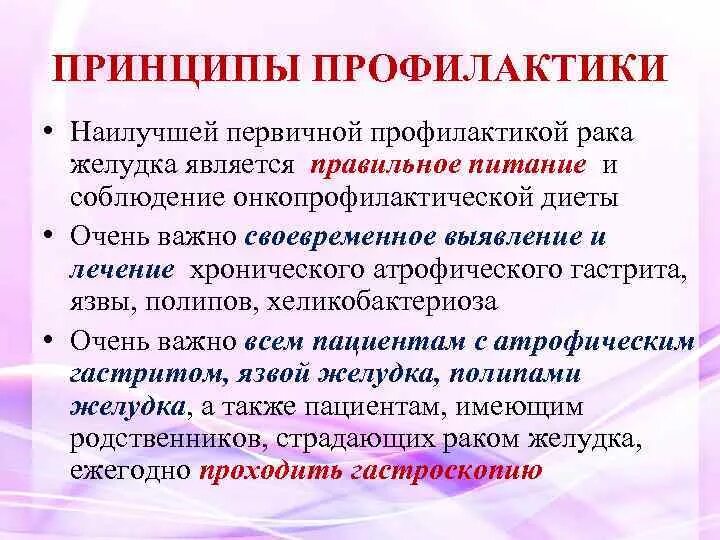 ПРИНЦИПЫ ПРОФИЛАКТИКИ

• Наилучшей первичной профилактикой рака желудка является правильное питание и соблюдение онкопрофилактической диеты

• Очень важно своевременное выявление и лечение хронического атрофического гастрита, язвы, полипов, хеликобактериоза

• Очень важно всем пациентам с атрофическим гастритом, язвой желудка, полипами желудка, а также пациентам, имеющим родственников, страдающих раком желудка, ежегодно проходить гастроскопию